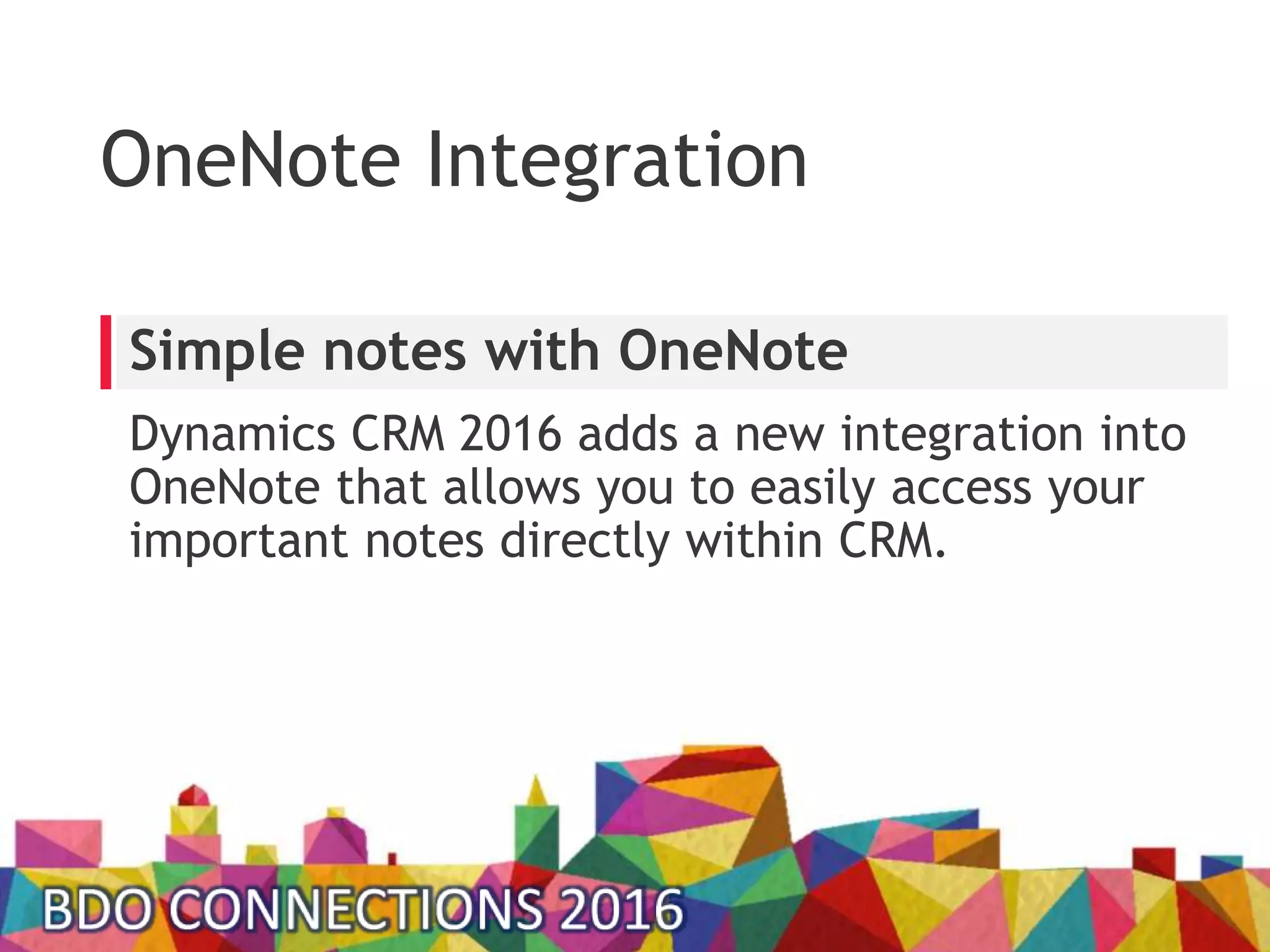 OneNote Integration

Simple notes with OneNote

Dynamics CRM 2016 adds a new integration into OneNote that allows you to easily access your important notes directly within CRM.

BDO CONNECTIONS 2016